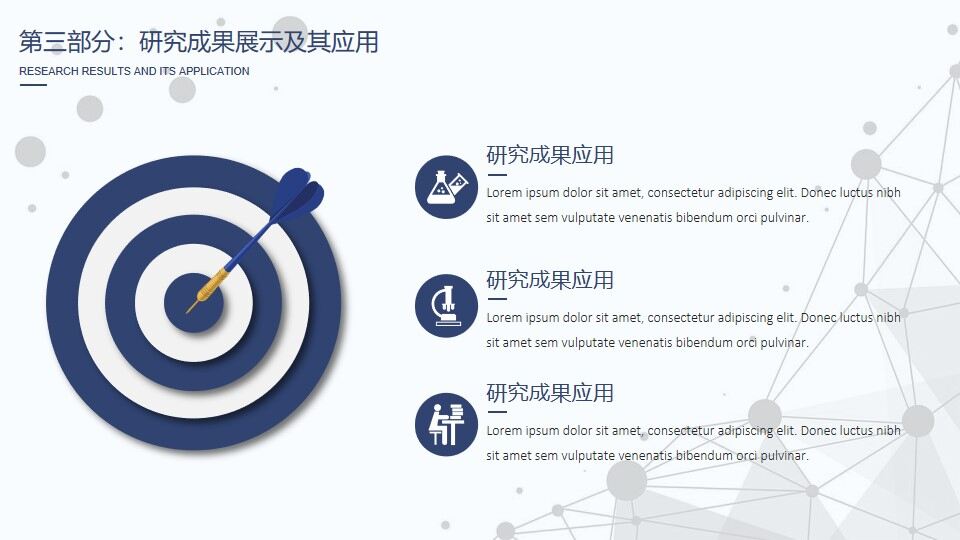 第三部分：研究成果展示及其应用
RESEARCH RESULTS AND ITS APPLICATION

研究成果应用
Lorem ipsum dolor sit amet, consectetur adipiscing elit. Donec luctus nibh sit amet sem vulputate venenatis bibendum orci pulvinar.

研究成果应用
Lorem ipsum dolor sit amet, consectetur adipiscing elit. Donec luctus nibh sit amet sem vulputate venenatis bibendum orci pulvinar.

研究成果应用
Lorem ipsum dolor sit amet, consectetur adipiscing elit. Donec luctus nibh sit amet sem vulputate venenatis bibendum orci pulvinar.